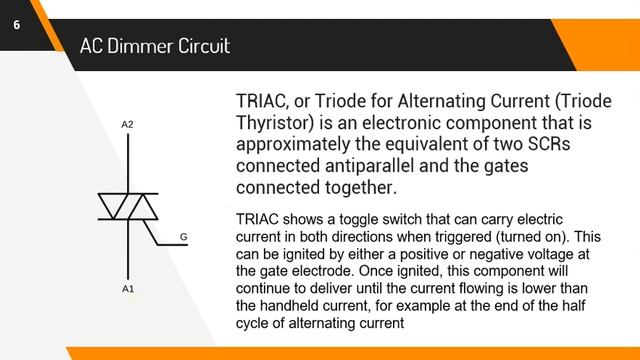 6

AC Dimmer Circuit

A2

G

A1

TRIAC, or Triode for Alternating Current (Triode Thyristor) is an electronic component that is approximately the equivalent of two SCRs connected antiparallel and the gates connected together.

TRIAC shows a toggle switch that can carry electric current in both directions when triggered (turned on). This can be ignited by either a positive or negative voltage at the gate electrode. Once ignited, this component will continue to deliver until the current flowing is lower than the handheld current, for example at the end of the half cycle of alternating current